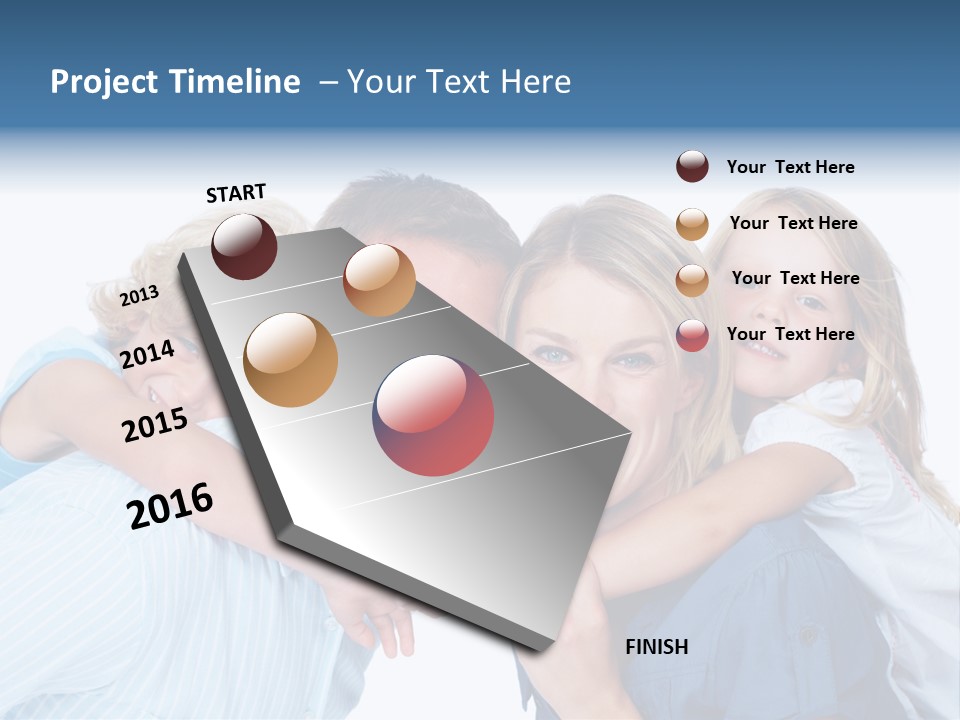 Project Timeline – Your Text Here

Your Text Here

Your Text Here

Your Text Here

Your Text Here

START

2013

2014

2015

2016

FINISH